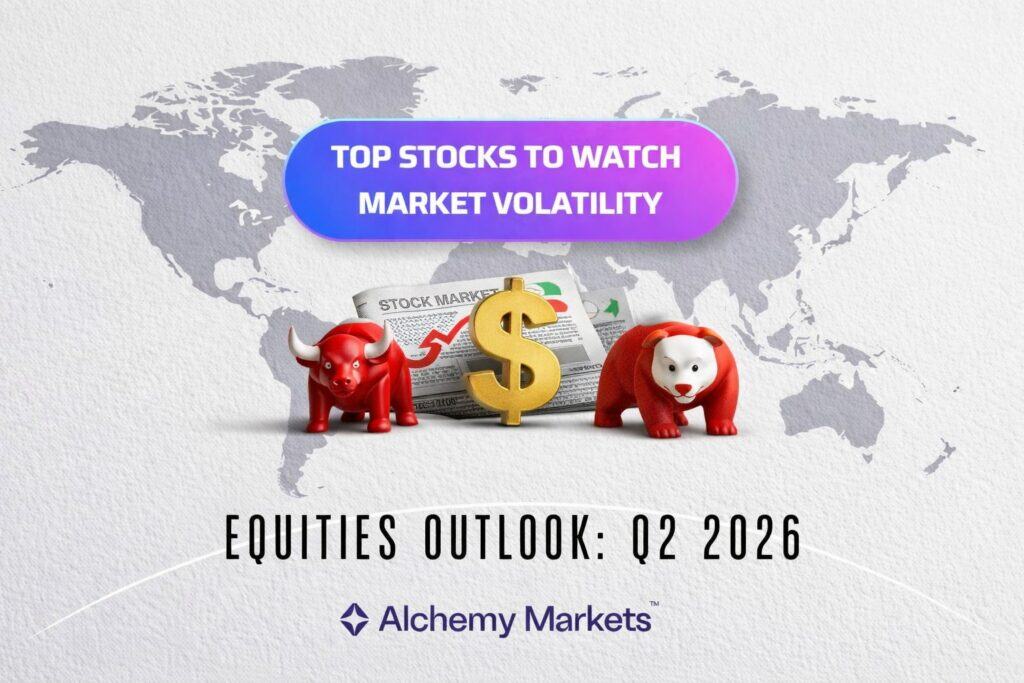 TOP STOCKS TO WATCH
MARKET VOLATILITY

STOCK MARKET

$

EQUITIES OUTLOOK: Q2 2026

Alchemy Markets™